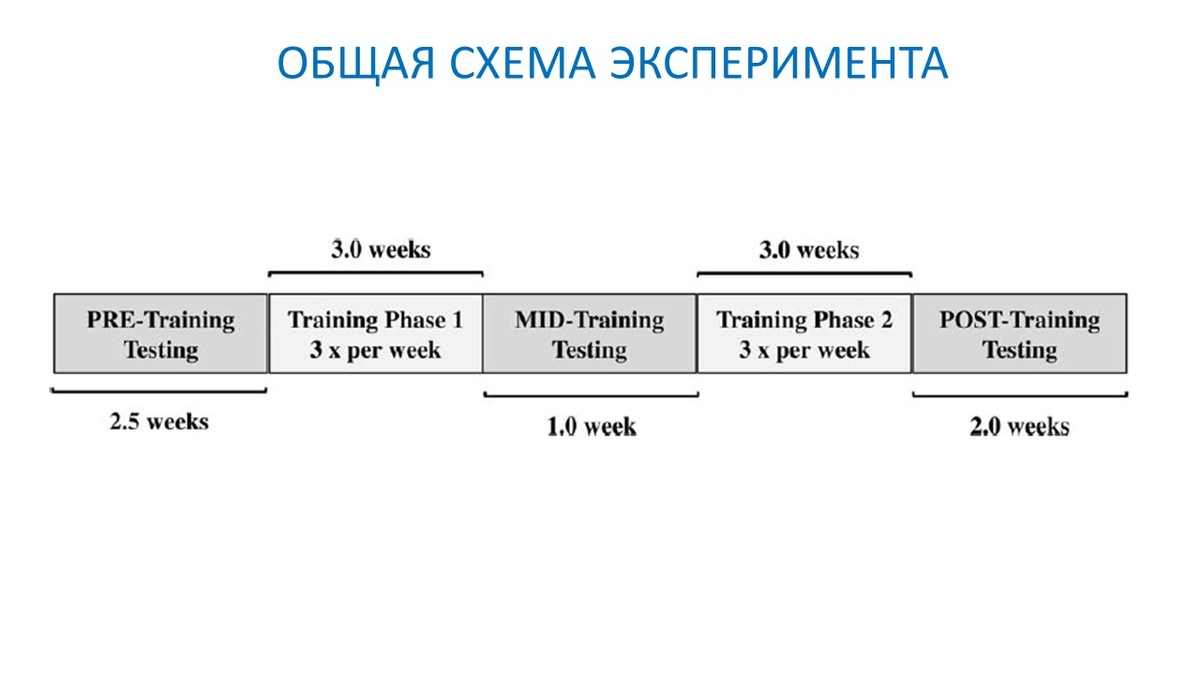 ОБЩАЯ СХЕМА ЭКСПЕРИМЕНТА

3.0 weeks

3.0 weeks

PRE-Training Testing

Training Phase 1 3 x per week

MID-Training Testing

Training Phase 2 3 x per week

POST-Training Testing

2.5 weeks

1.0 week

2.0 weeks